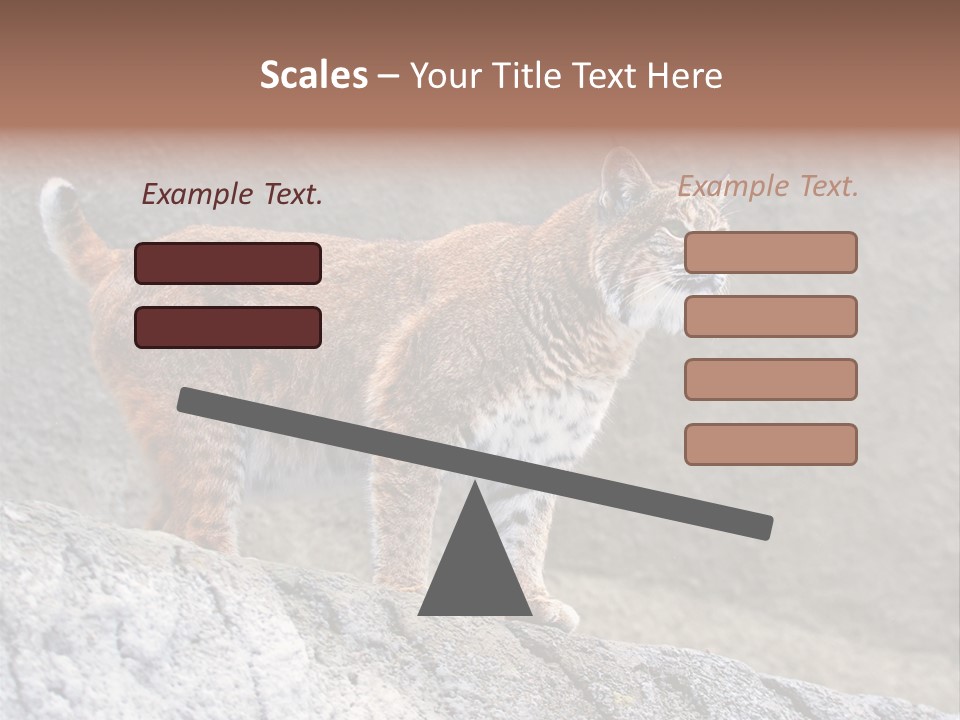 Scales – Your Title Text Here

Example Text.

Example Text.